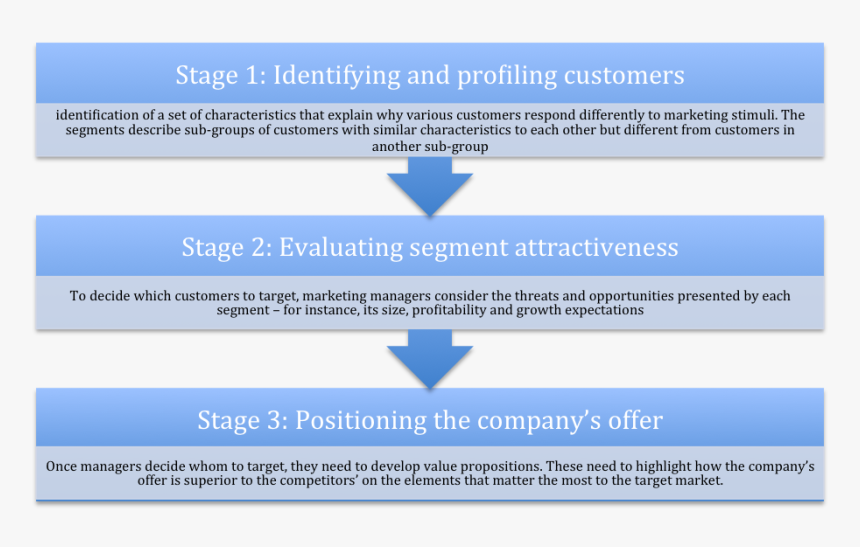 Stage 1: Identifying and profiling customers

identification of a set of characteristics that explain why various customers respond differently to marketing stimuli. The segments describe sub-groups of customers with similar characteristics to each other but different from customers in another sub-group

Stage 2: Evaluating segment attractiveness

To decide which customers to target, marketing managers consider the threats and opportunities presented by each segment – for instance, its size, profitability and growth expectations

Stage 3: Positioning the company's offer

Once managers decide whom to target, they need to develop value propositions. These need to highlight how the company's offer is superior to the competitors' on the elements that matter the most to the target market.